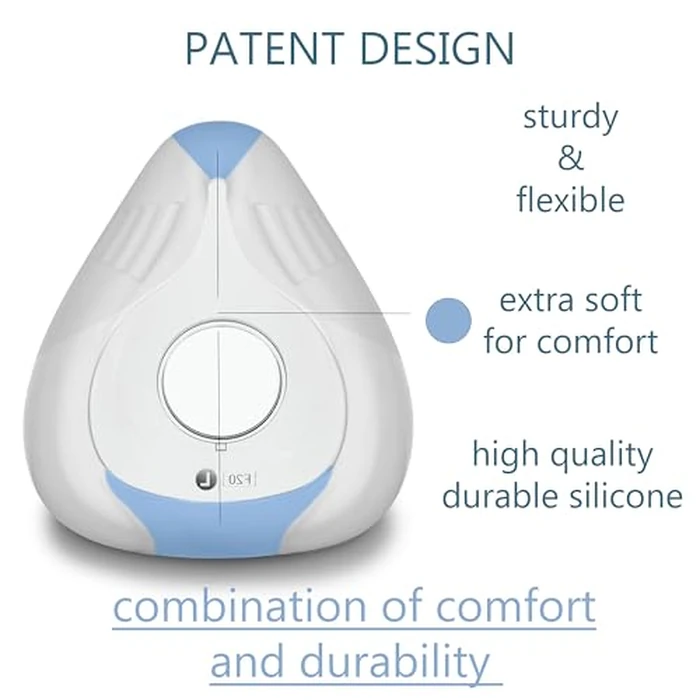 PATENT DESIGN

sturdy
&
flexible

extra soft
for comfort

high quality
durable silicone

F20

combination of comfort
and durability